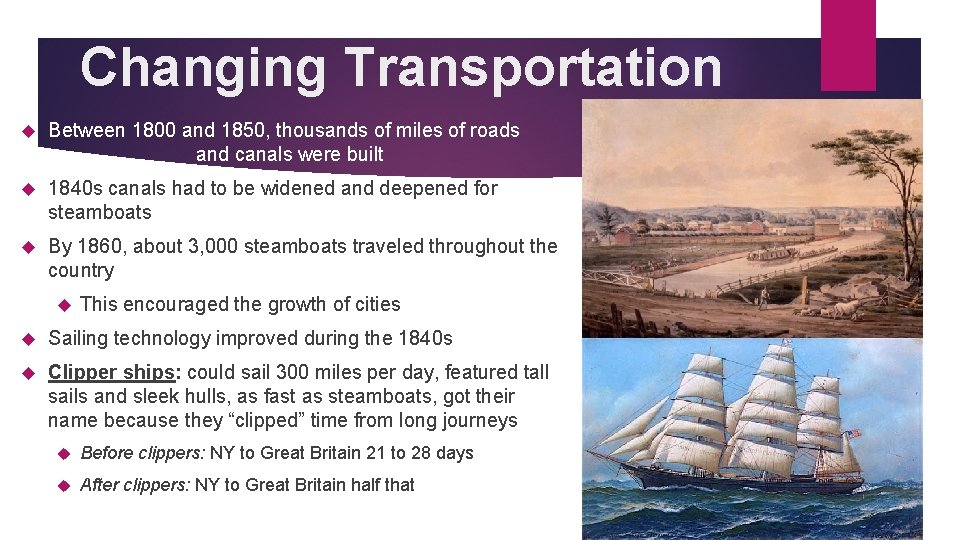 Changing Transportation

Between 1800 and 1850, thousands of miles of roads and canals were built

1840s canals had to be widened and deepened for steamboats

By 1860, about 3,000 steamboats traveled throughout the country

This encouraged the growth of cities

Sailing technology improved during the 1840s

Clipper ships: could sail 300 miles per day, featured tall sails and sleek hulls, as fast as steamboats, got their name because they “clipped” time from long journeys

Before clippers: NY to Great Britain 21 to 28 days

After clippers: NY to Great Britain half that